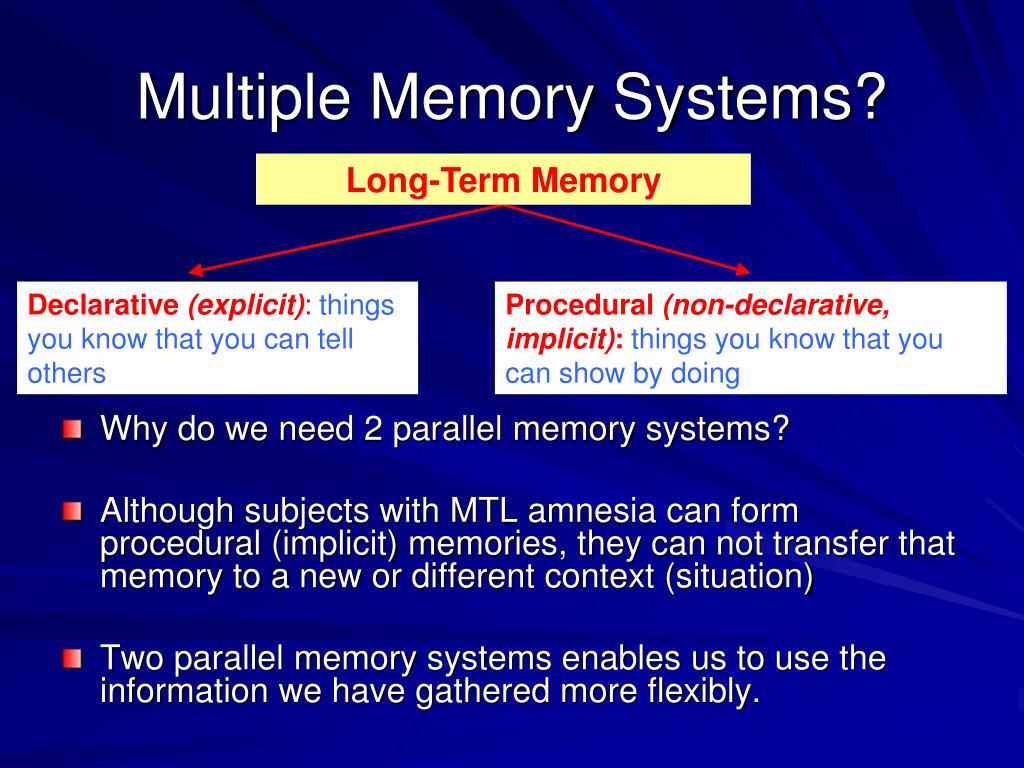 Multiple Memory Systems?

Long-Term Memory

Declarative (explicit): things you know that you can tell others

Procedural (non-declarative, implicit): things you know that you can show by doing

Why do we need 2 parallel memory systems?

Although subjects with MTL amnesia can form procedural (implicit) memories, they can not transfer that memory to a new or different context (situation)

Two parallel memory systems enables us to use the information we have gathered more flexibly.